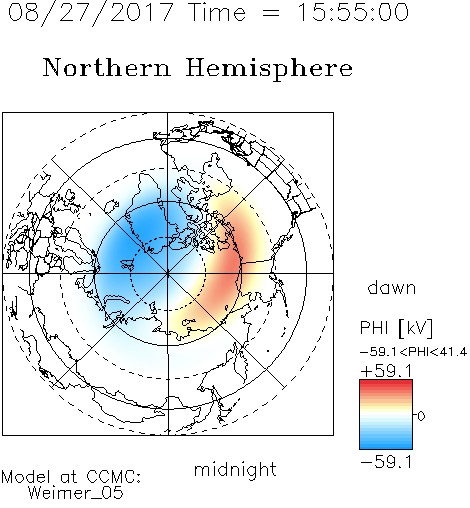 08/27/2017 Time = 15:55:00

Northern Hemisphere

dawn

PHI [kV]

−59.1<PHI<41.4

+59.1

0

−59.1

midnight

Model at CCMC:
Weimer_05